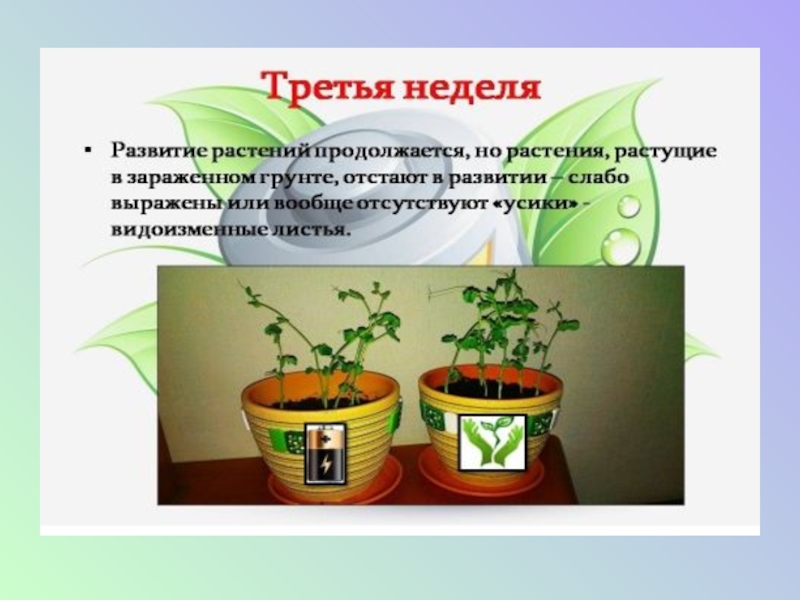 Третья неделя

▪ Развитие растений продолжается, но растения, растущие в зараженном грунте, отстают в развитии – слабо выражены или вообще отсутствуют «усики» - видоизменные листья.